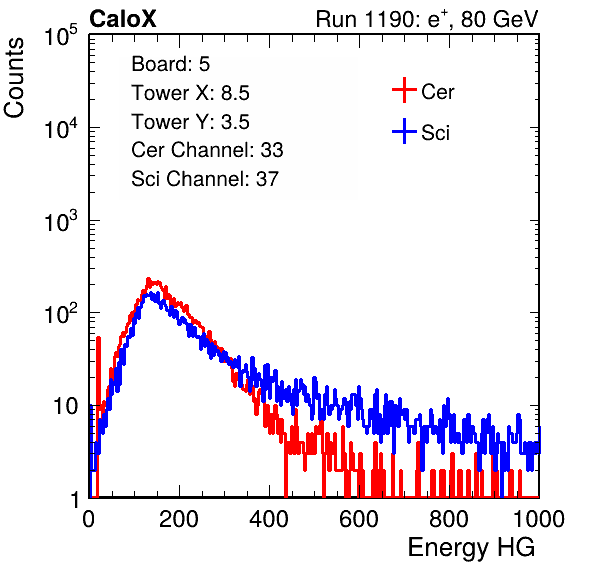 CaloX

Run 1190: $e^{+}$, 80 GeV

Counts

$10^5$

$10^4$

$10^3$

$10^2$

10

1

Board: 5
Tower X: 8.5
Tower Y: 3.5
Cer Channel: 33
Sci Channel: 37

Cer

Sci

0

200

400

600

800

1000

Energy HG